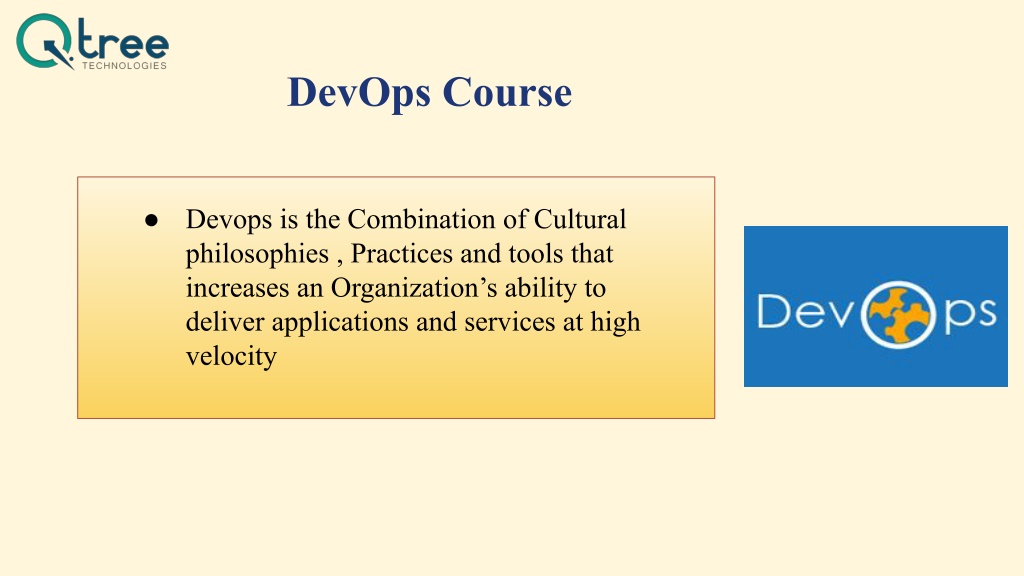 Qtree
TECHNOLOGIES

DevOps Course

● Devops is the Combination of Cultural philosophies , Practices and tools that increases an Organization’s ability to deliver applications and services at high velocity

DevOps